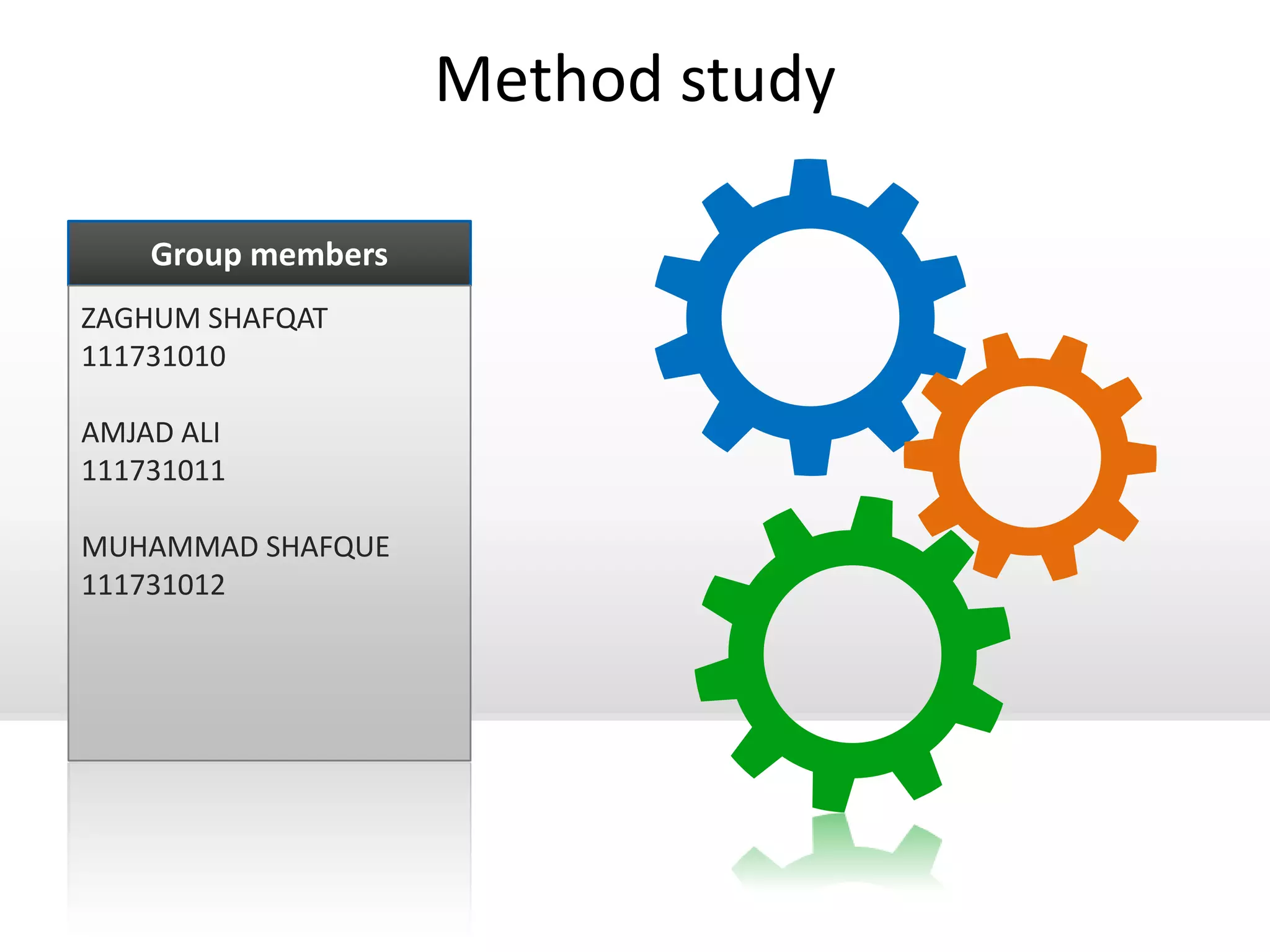 Method study

Group members

ZAGHUM SHAFQAT
111731010

AMJAD ALI
111731011

MUHAMMAD SHAFQUE
111731012